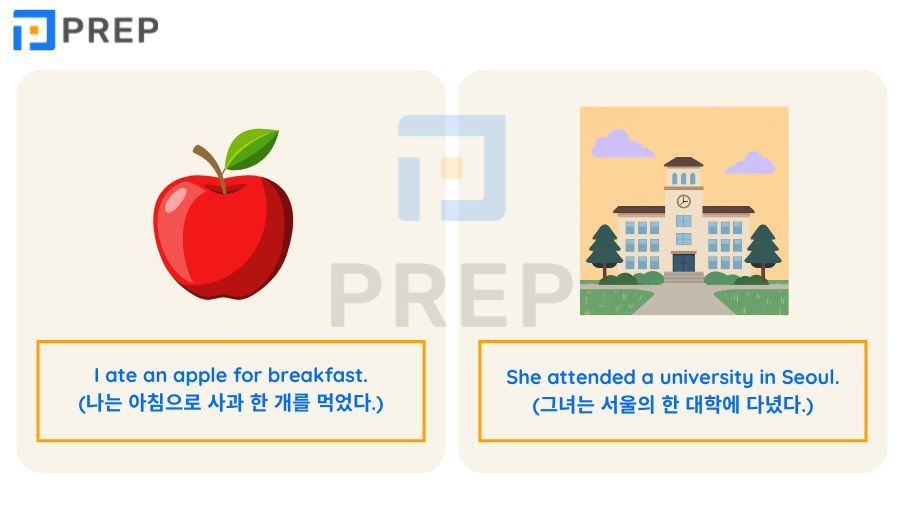 PREP

PREP

I ate an apple for breakfast.
(나는 아침으로 사과 한 개를 먹었다.)

She attended a university in Seoul.
(그녀는 서울의 한 대학에 다녔다.)